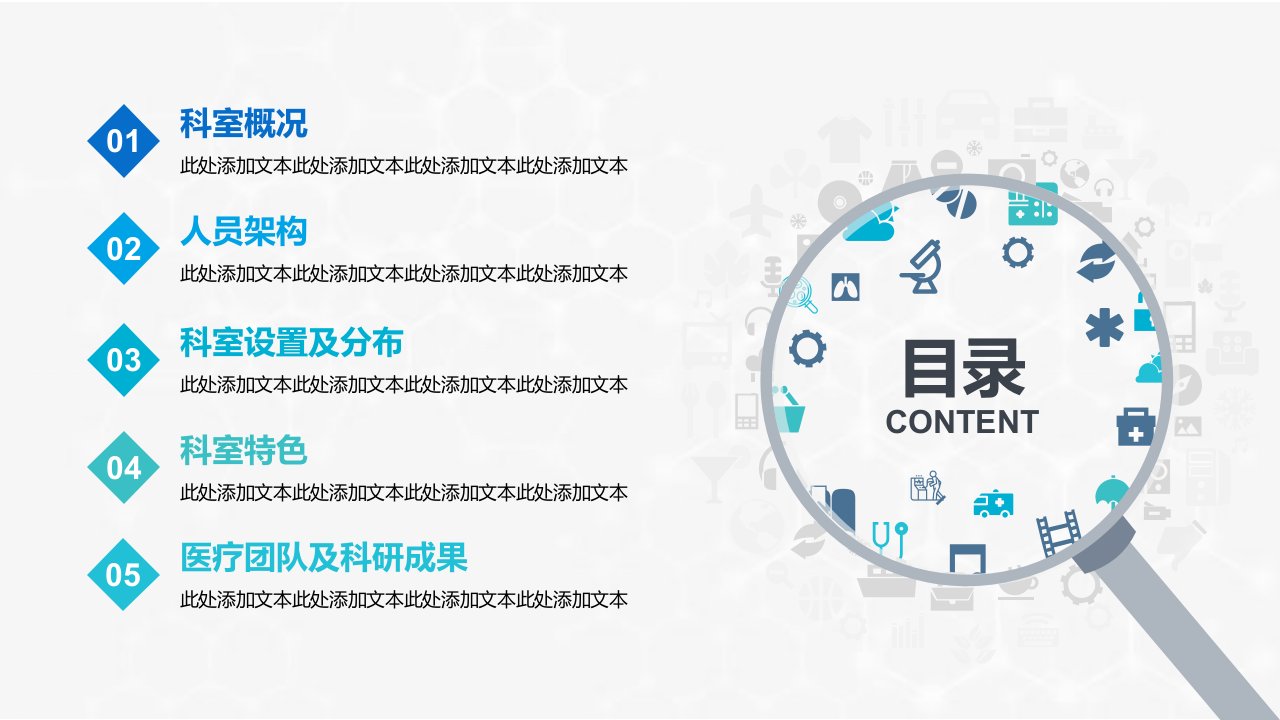 01
科室概况
此处添加文本此处添加文本此处添加文本此处添加文本

02
人员架构
此处添加文本此处添加文本此处添加文本此处添加文本

03
科室设置及分布
此处添加文本此处添加文本此处添加文本此处添加文本

04
科室特色
此处添加文本此处添加文本此处添加文本此处添加文本

05
医疗团队及科研成果
此处添加文本此处添加文本此处添加文本此处添加文本

目录
CONTENT